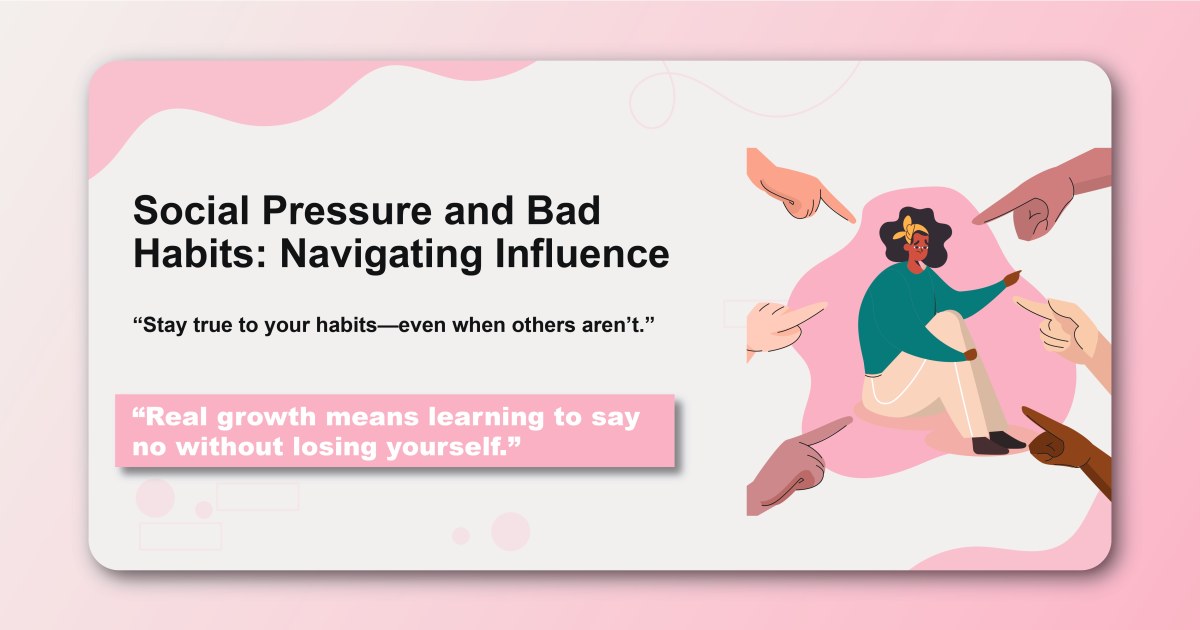 Social Pressure and Bad Habits: Navigating Influence

“Stay true to your habits—even when others aren’t.”

“Real growth means learning to say no without losing yourself.”